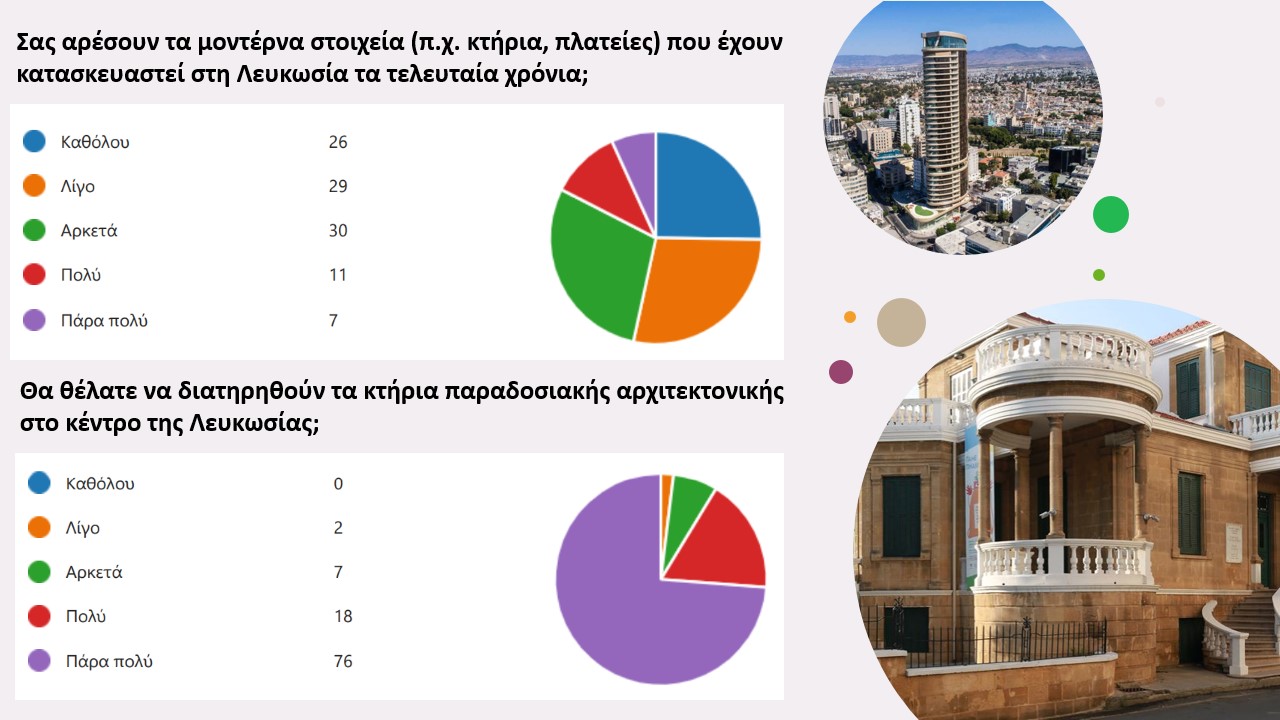 Σας αρέσουν τα μοντέρνα στοιχεία (π.χ. κτήρια, πλατείες) που έχουν κατασκευαστεί στη Λευκωσία τα τελευταία χρόνια;

| | |
|---|---|
| Καθόλου | 26 |
| Λίγο | 29 |
| Αρκετά | 30 |
| Πολύ | 11 |
| Πάρα πολύ | 7 |

Θα θέλατε να διατηρηθούν τα κτήρια παραδοσιακής αρχιτεκτονικής στο κέντρο της Λευκωσίας;

| | |
|---|---|
| Καθόλου | 0 |
| Λίγο | 2 |
| Αρκετά | 7 |
| Πολύ | 18 |
| Πάρα πολύ | 76 |